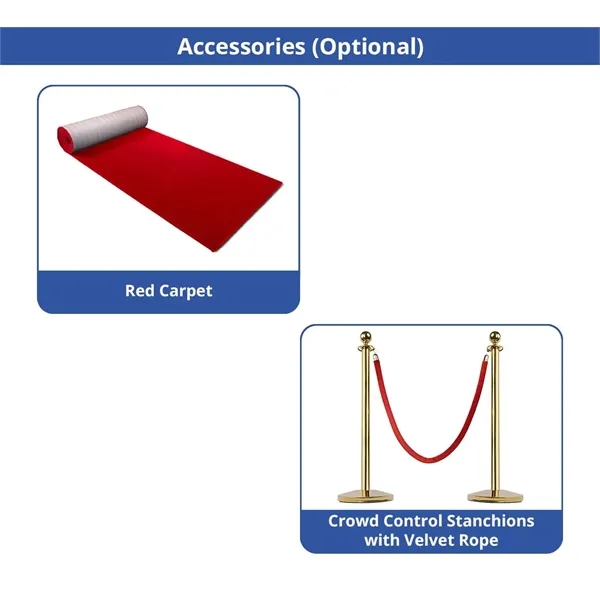 Accessories (Optional)

Red Carpet

Crowd Control Stanchions with Velvet Rope